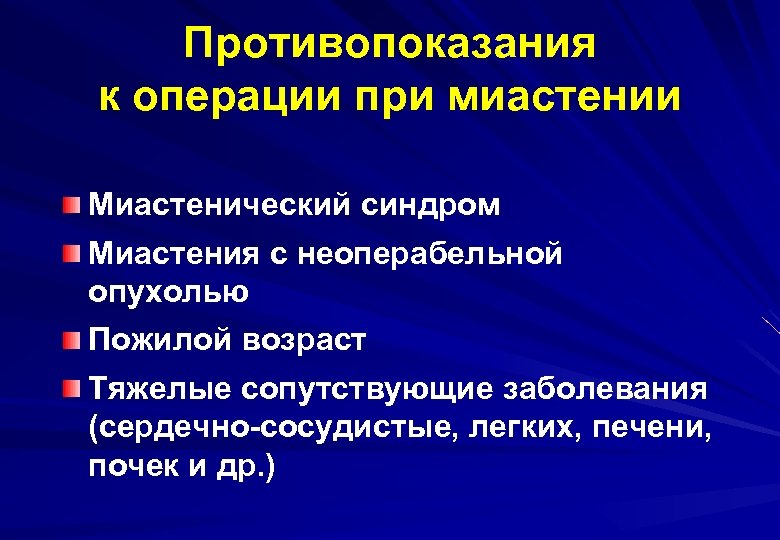 Противопоказания к операции при миастении

Миастенический синдром

Миастения с неоперабельной опухолью

Пожилой возраст

Тяжелые сопутствующие заболевания (сердечно-сосудистые, легких, печени, почек и др.)